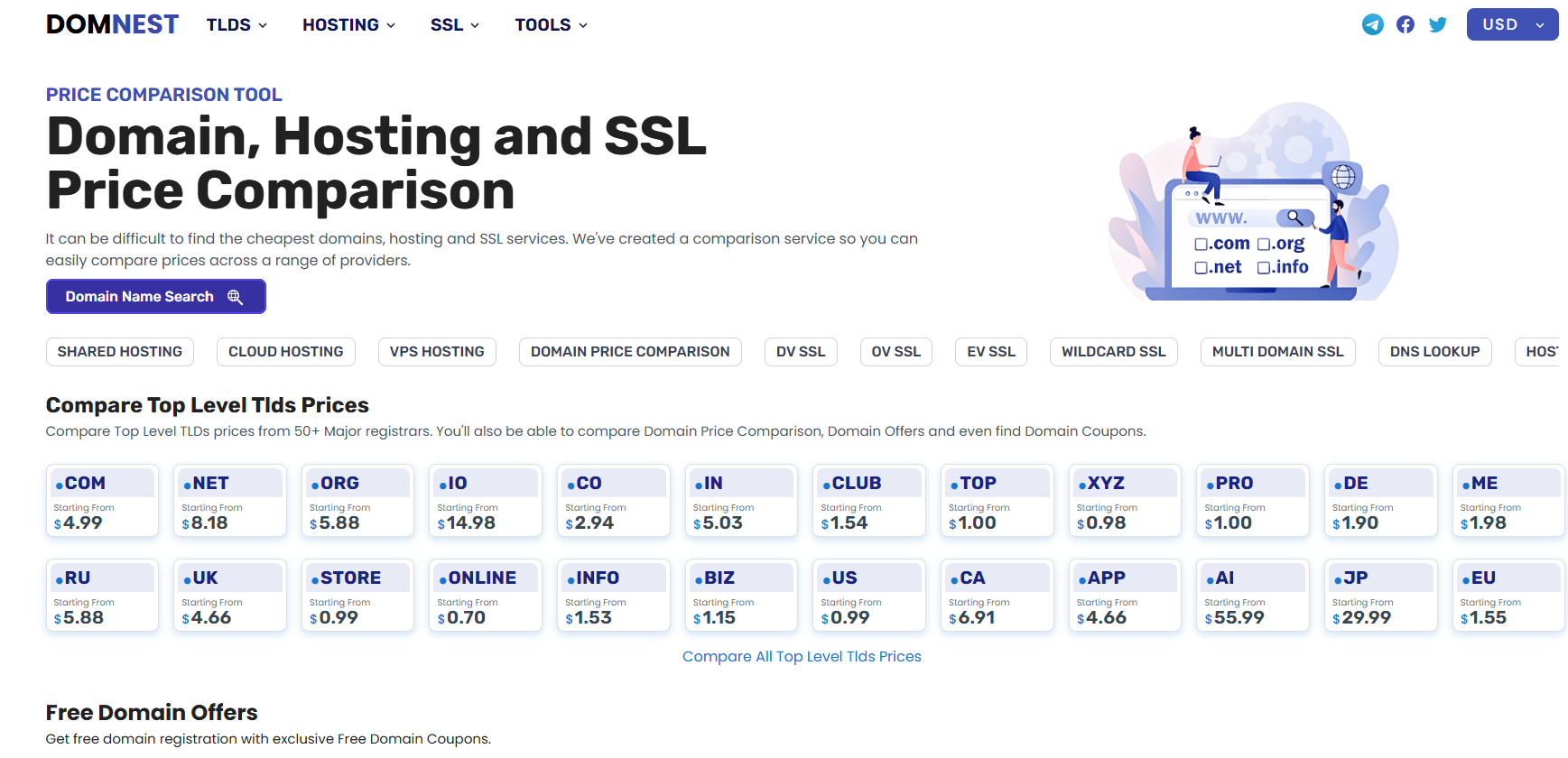 DOMNEST TLDS HOSTING SSL TOOLS USD

PRICE COMPARISON TOOL

Domain, Hosting and SSL Price Comparison

It can be difficult to find the cheapest domains, hosting and SSL services. We've created a comparison service so you can easily compare prices across a range of providers.

Domain Name Search

www.
.com .org
.net .info

SHARED HOSTING CLOUD HOSTING VPS HOSTING DOMAIN PRICE COMPARISON DV SSL OV SSL EV SSL WILDCARD SSL MULTI DOMAIN SSL DNS LOOKUP HOS

Compare Top Level Tlds Prices

Compare Top Level TLDs prices from 50+ Major registrars. You'll also be able to compare Domain Price Comparison, Domain Offers and even find Domain Coupons.

.COM Starting From $4.99
.NET Starting From $8.18
.ORG Starting From $5.88
.IO Starting From $14.98
.CO Starting From $2.94
.IN Starting From $5.03
.CLUB Starting From $1.54
.TOP Starting From $1.00
.XYZ Starting From $0.98
.PRO Starting From $1.00
.DE Starting From $1.90
.ME Starting From $1.98
.RU Starting From $5.88
.UK Starting From $4.66
.STORE Starting From $0.99
.ONLINE Starting From $0.70
.INFO Starting From $1.53
.BIZ Starting From $1.15
.US Starting From $0.99
.CA Starting From $6.91
.APP Starting From $4.66
.AI Starting From $55.99
.JP Starting From $29.99
.EU Starting From $1.55

Compare All Top Level Tlds Prices

Free Domain Offers

Get free domain registration with exclusive Free Domain Coupons.